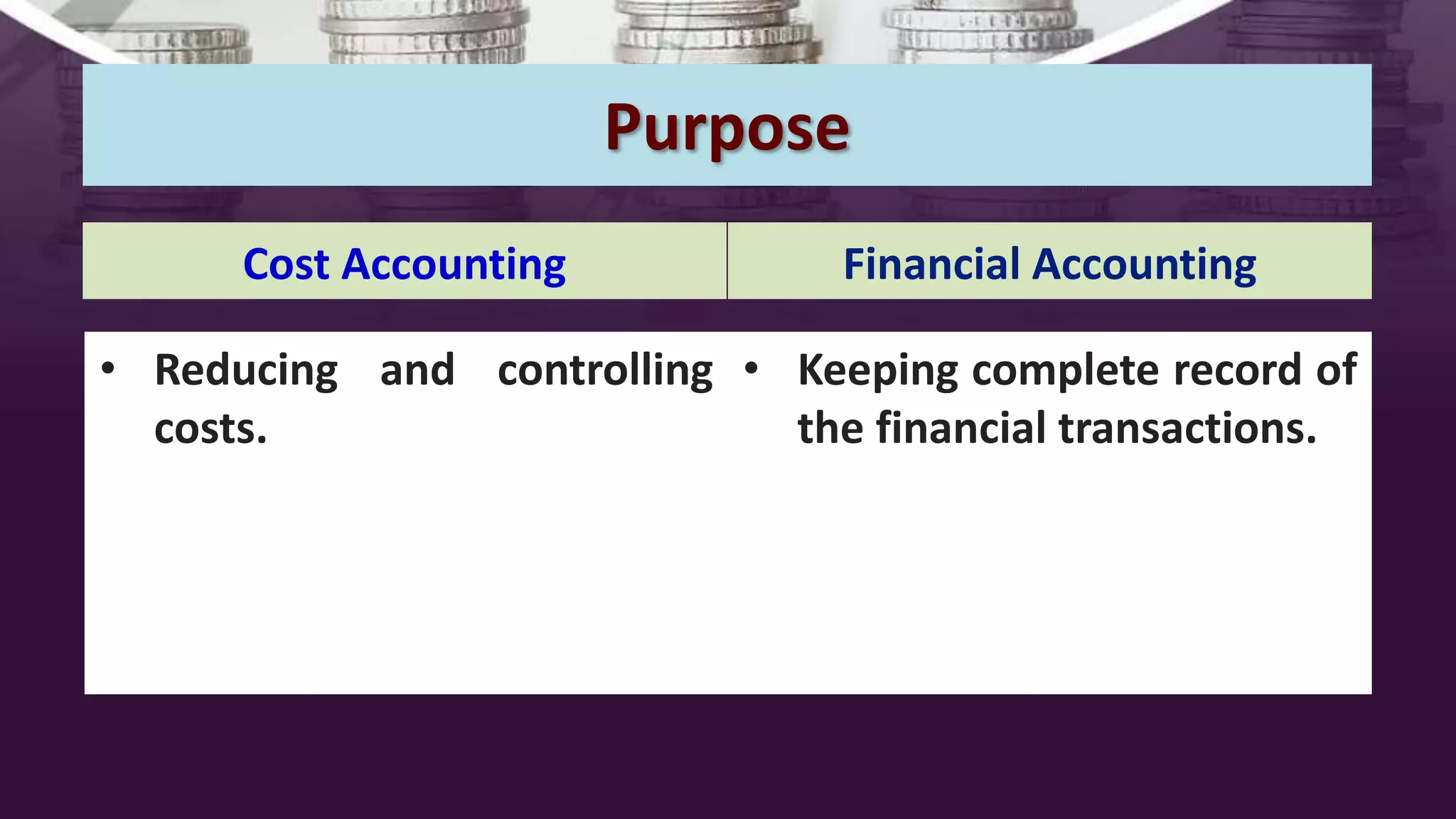 Purpose

| Cost Accounting | Financial Accounting |
|---|---|
| • Reducing and controlling costs. | • Keeping complete record of the financial transactions. |